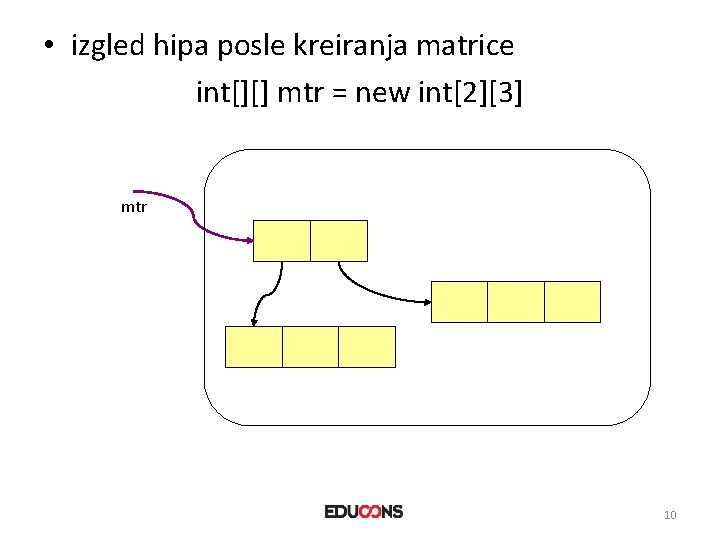 • izgled hipa posle kreiranja matrice

int[][] mtr = new int[2][3]

mtr

EDUCONS

10